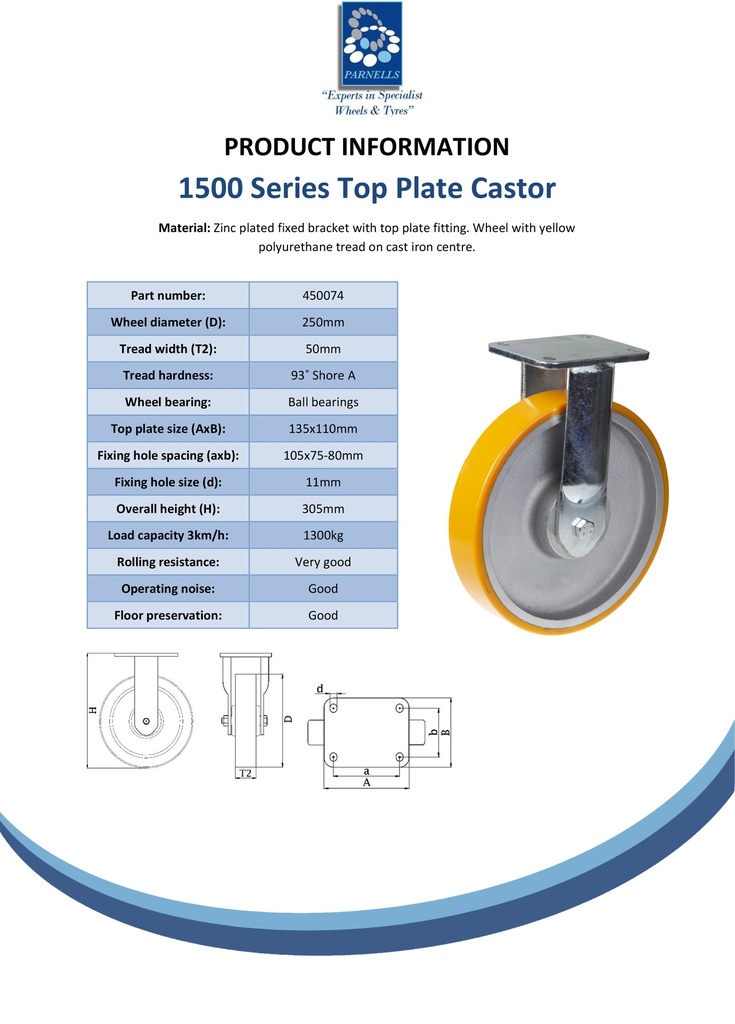 PARNELLS
"Experts in Specialist Wheels & Tyres"

PRODUCT INFORMATION

1500 Series Top Plate Castor

Material: Zinc plated fixed bracket with top plate fitting. Wheel with yellow polyurethane tread on cast iron centre.

| Part number: | 450074 |
|---|---|
| Wheel diameter (D): | 250mm |
| Tread width (T2): | 50mm |
| Tread hardness: | 93˚ Shore A |
| Wheel bearing: | Ball bearings |
| Top plate size (AxB): | 135x110mm |
| Fixing hole spacing (axb): | 105x75-80mm |
| Fixing hole size (d): | 11mm |
| Overall height (H): | 305mm |
| Load capacity 3km/h: | 1300kg |
| Rolling resistance: | Very good |
| Operating noise: | Good |
| Floor preservation: | Good |

H
D
T2
d
b
B
a
A